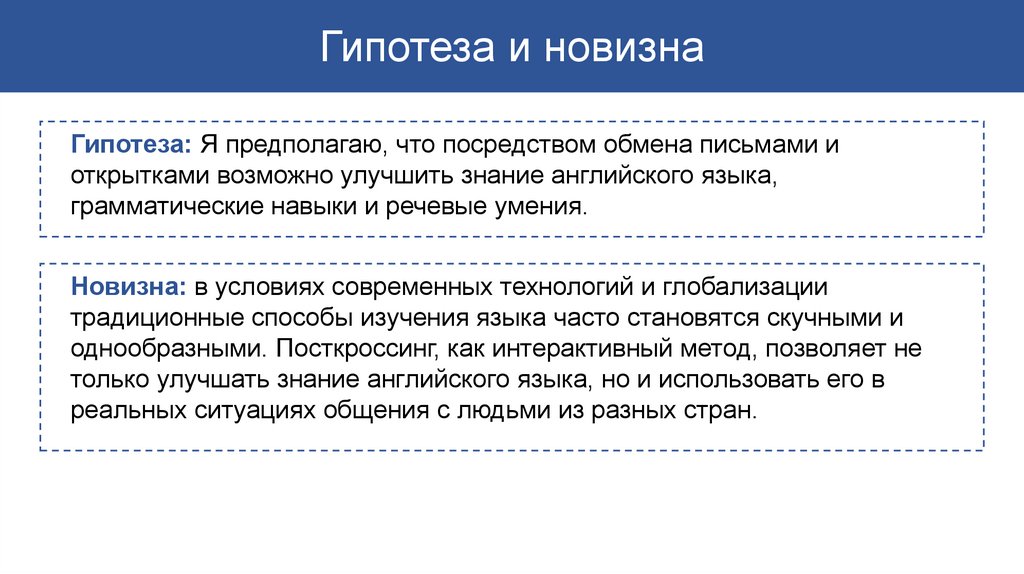 Гипотеза и новизна

Гипотеза: Я предполагаю, что посредством обмена письмами и открытками возможно улучшить знание английского языка, грамматические навыки и речевые умения.

Новизна: в условиях современных технологий и глобализации традиционные способы изучения языка часто становятся скучными и однообразными. Посткроссинг, как интерактивный метод, позволяет не только улучшать знание английского языка, но и использовать его в реальных ситуациях общения с людьми из разных стран.